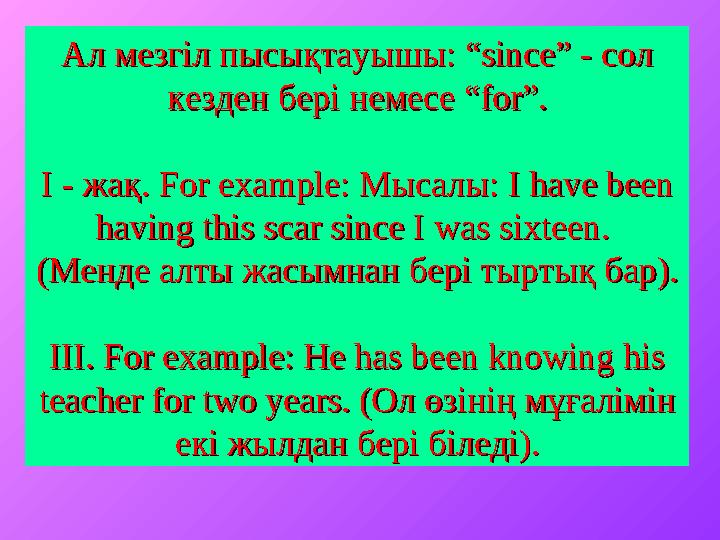 Ал мезгіл пысықтауышы: “since” - сол кезден бері немесе “for”.

I - жақ. For example: Мысалы: I have been having this scar since I was sixteen. (Менде алты жасымнан бері тыртық бар).

III. For example: He has been knowing his teacher for two years. (Ол өзінің мұғалімін екі жылдан бері біледі).